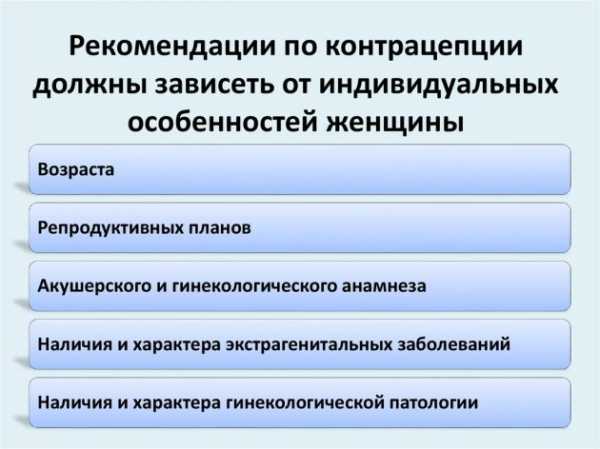 Рекомендации по контрацепции должны зависеть от индивидуальных особенностей женщины

Возраста

Репродуктивных планов

Акушерского и гинекологического анамнеза

Наличия и характера экстрагенитальных заболеваний

Наличия и характера гинекологической патологии